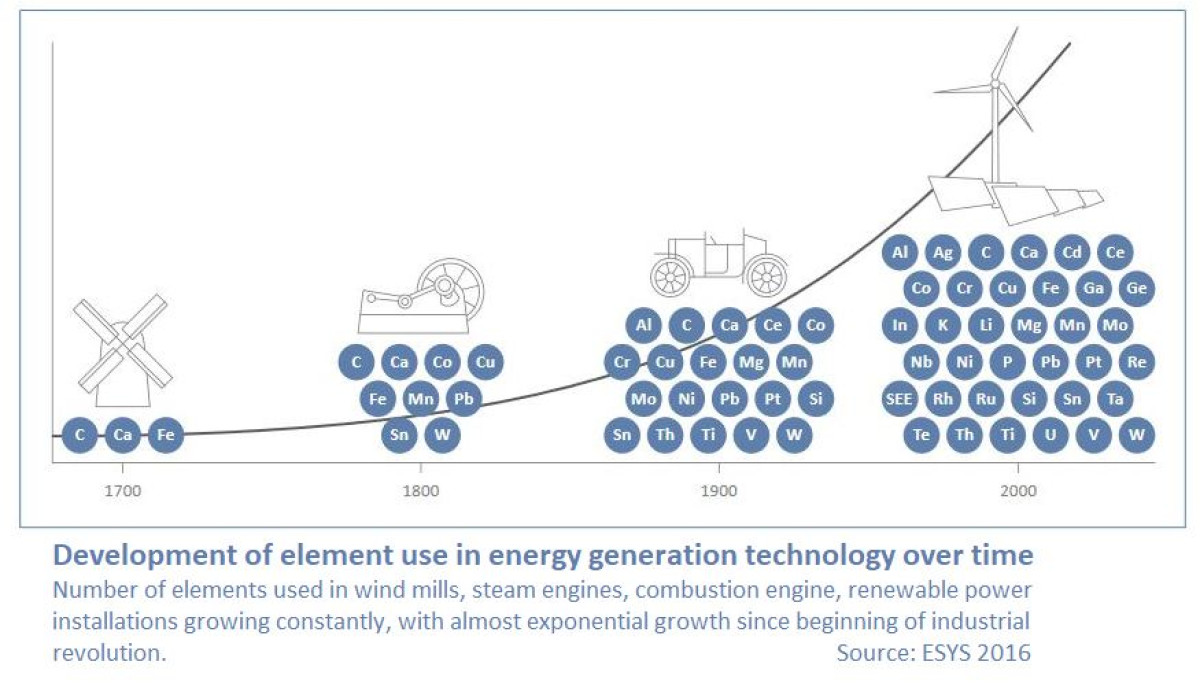 C Ca Fe

C Ca Co Cu
Fe Mn Pb
Sn W

Al C Ca Ce Co
Cr Cu Fe Mg Mn
Mo Ni Pb Pt Si
Sn Th Ti V W

Al Ag C Ca Cd Ce
Co Cr Cu Fe Ga Ge
In K Li Mg Mn Mo
Nb Ni P Pb Pt Re
SEE Rh Ru Si Sn Ta
Te Th Ti U V W

1700 1800 1900 2000

Development of element use in energy generation technology over time

Number of elements used in wind mills, steam engines, combustion engine, renewable power installations growing constantly, with almost exponential growth since beginning of industrial revolution.

Source: ESYS 2016